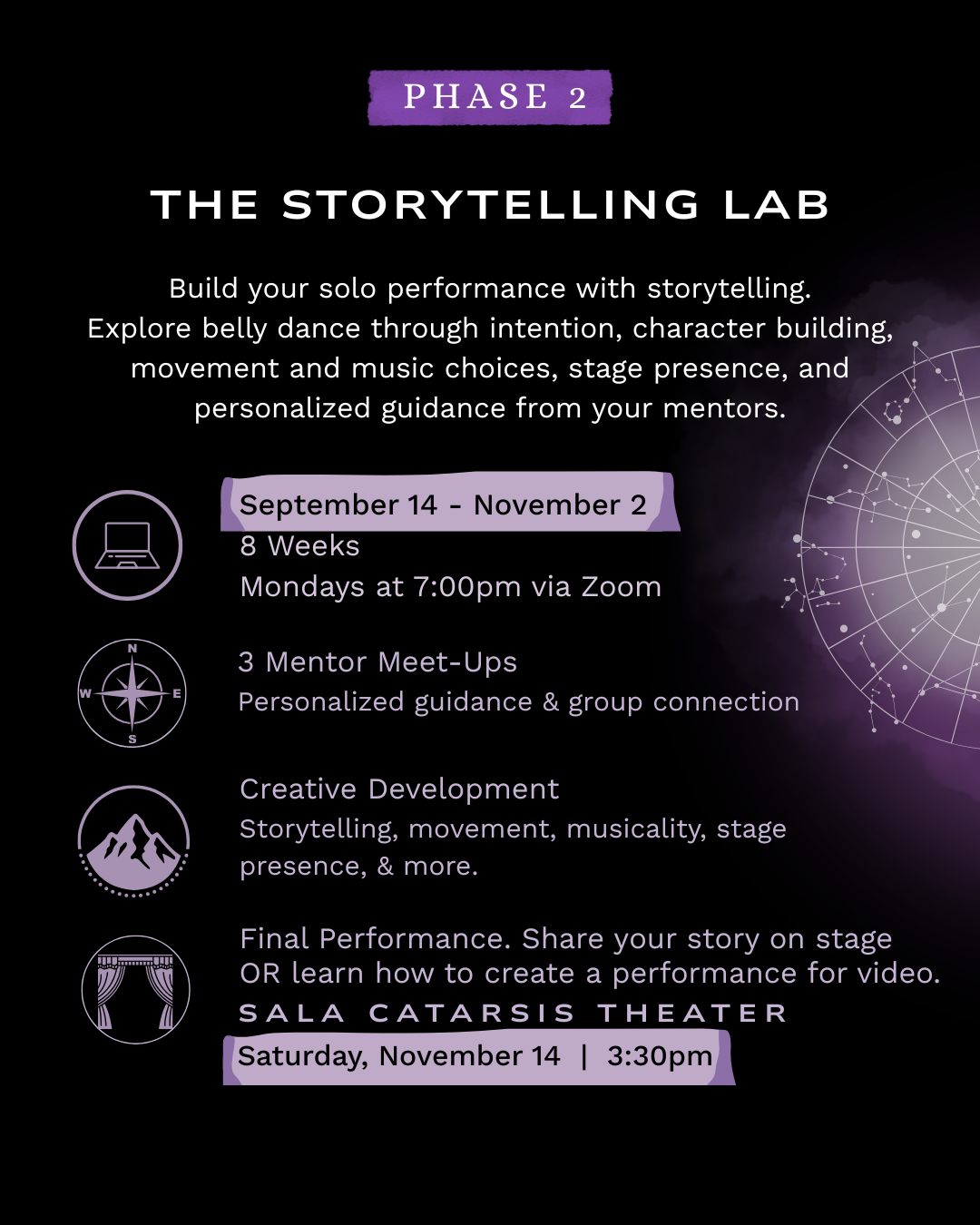 PHASE 2

THE STORYTELLING LAB

Build your solo performance with storytelling. Explore belly dance through intention, character building, movement and music choices, stage presence, and personalized guidance from your mentors.

September 14 - November 2
8 Weeks
Mondays at 7:00pm via Zoom

N
W E
S

3 Mentor Meet-Ups
Personalized guidance & group connection

Creative Development
Storytelling, movement, musicality, stage presence, & more.

Final Performance. Share your story on stage OR learn how to create a performance for video.
SALA CATARSIS THEATER
Saturday, November 14 | 3:30pm